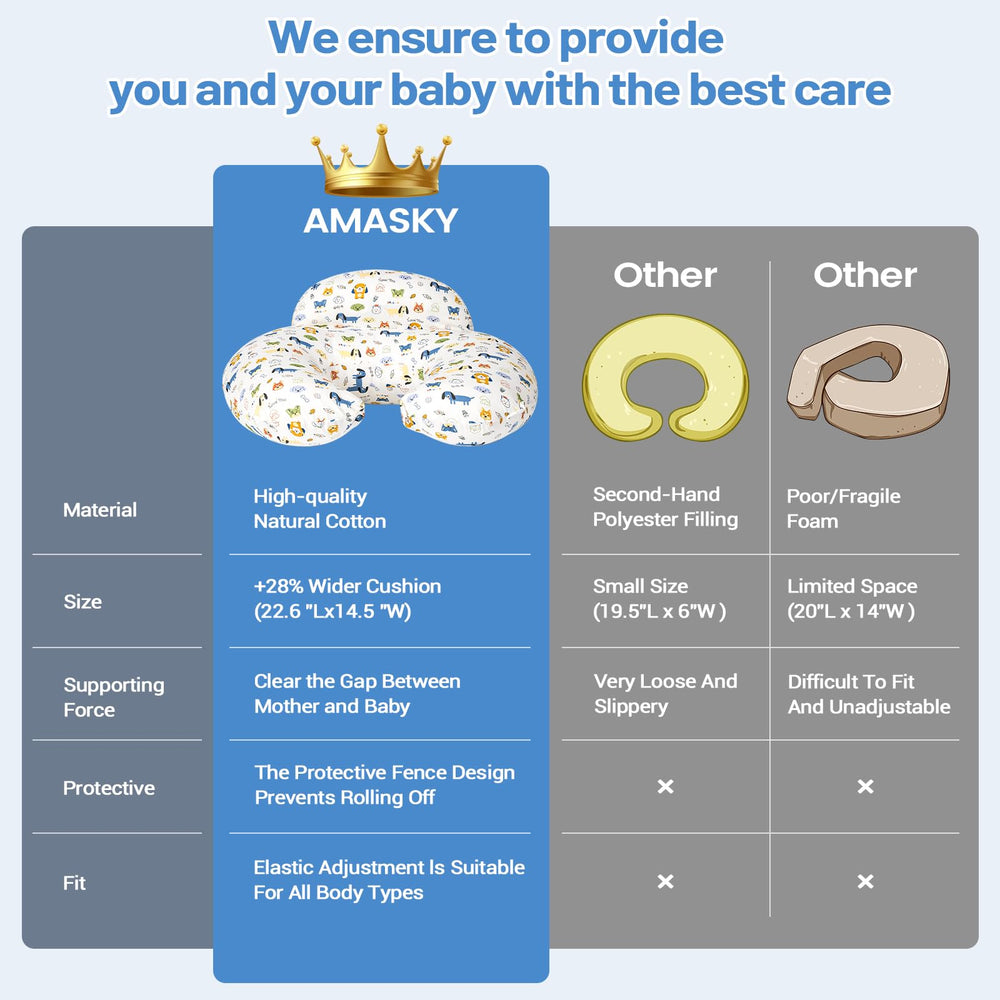 We ensure to provide you and your baby with the best care

| | AMASKY | Other | Other |
|---|---|---|---|
| Material | High-quality Natural Cotton | Second-Hand Polyester Filling | Poor/Fragile Foam |
| Size | +28% Wider Cushion (22.6 "Lx14.5 "W) | Small Size (19.5"L x 6"W ) | Limited Space (20"L x 14"W ) |
| Supporting Force | Clear the Gap Between Mother and Baby | Very Loose And Slippery | Difficult To Fit And Unadjustable |
| Protective | The Protective Fence Design Prevents Rolling Off | × | × |
| Fit | Elastic Adjustment Is Suitable For All Body Types | × | × |